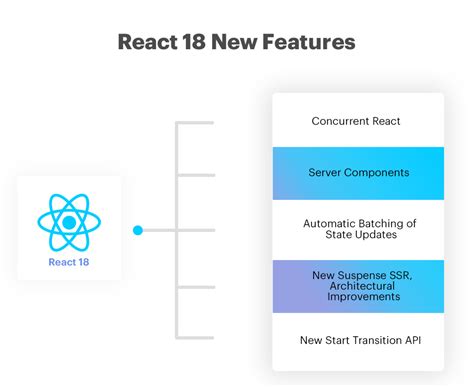 React 18 New Features

React 18

Concurrent React

Server Components

Automatic Batching of State Updates

New Suspense SSR, Architectural Improvements

New Start Transition API